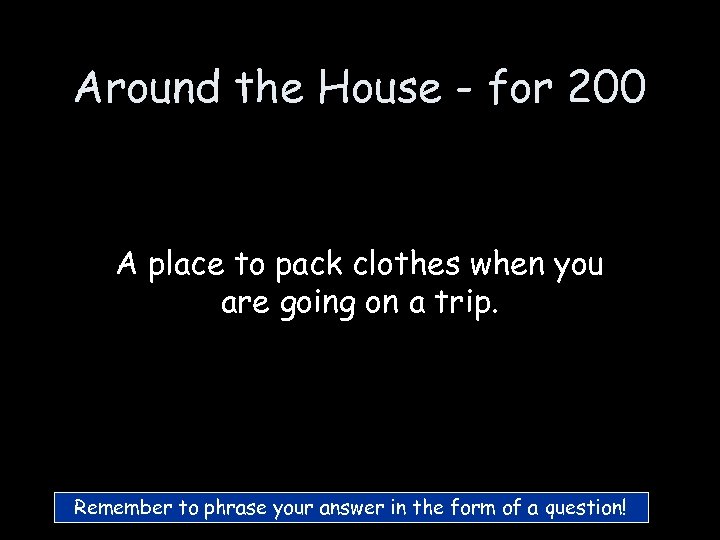 Around the House - for 200

A place to pack clothes when you are going on a trip.

Remember to phrase your answer in the form of a question!